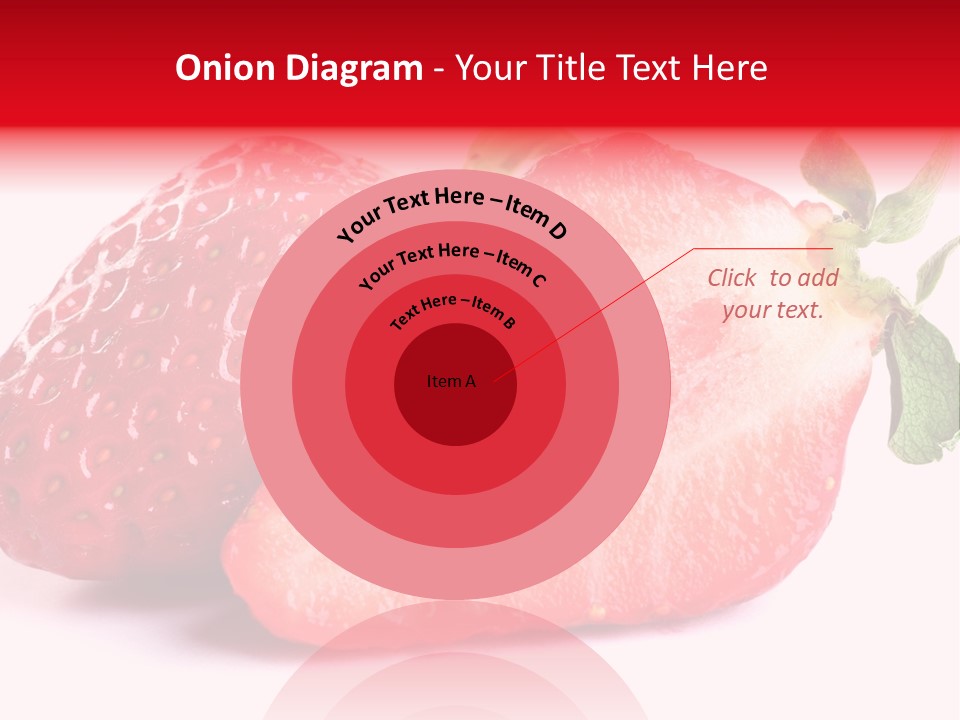 Onion Diagram - Your Title Text Here

Your Text Here – Item D

Your Text Here – Item C

Text Here – Item B

Item A

Click to add your text.